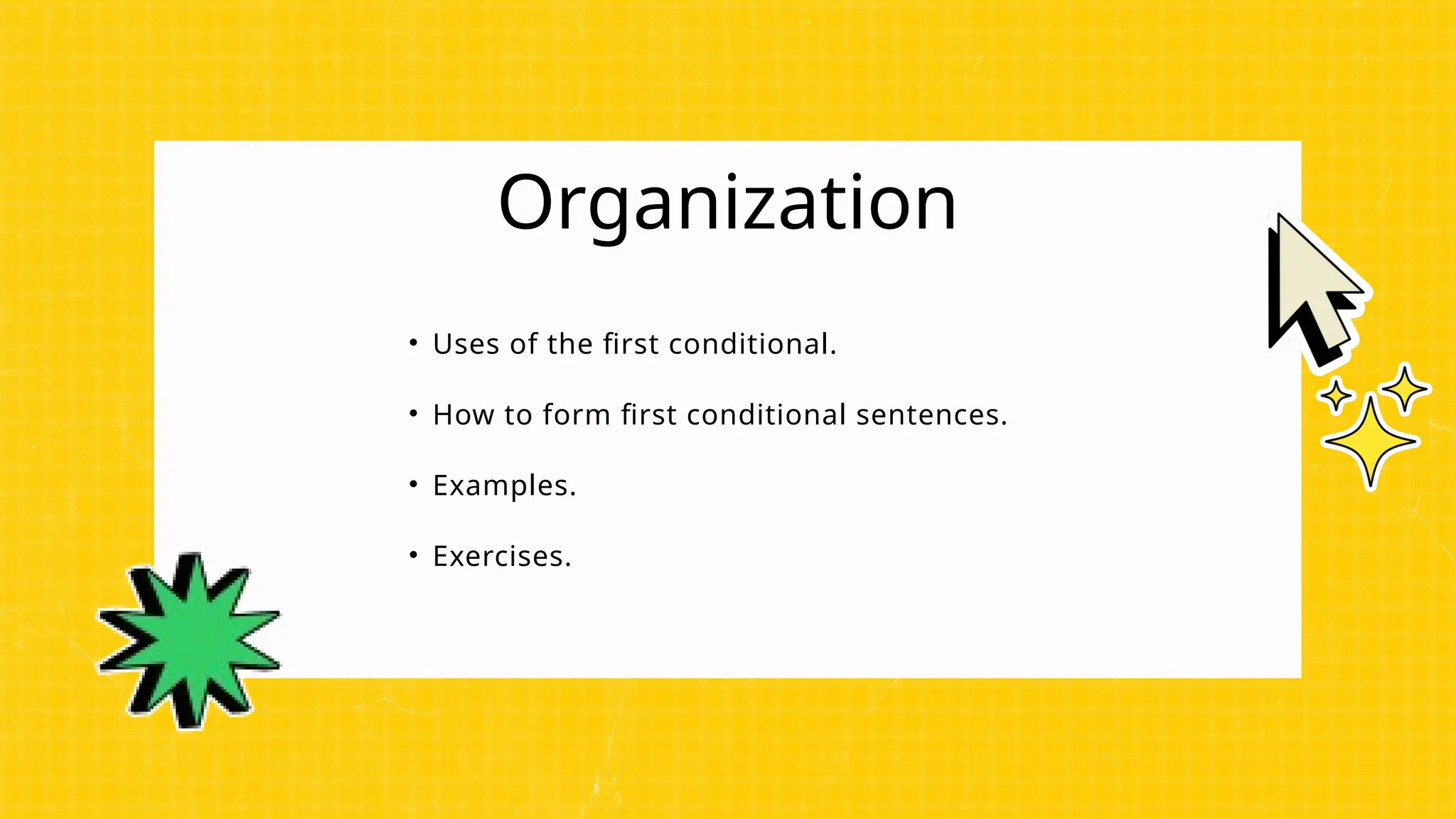 Organization

• Uses of the first conditional.

• How to form first conditional sentences.

• Examples.

• Exercises.